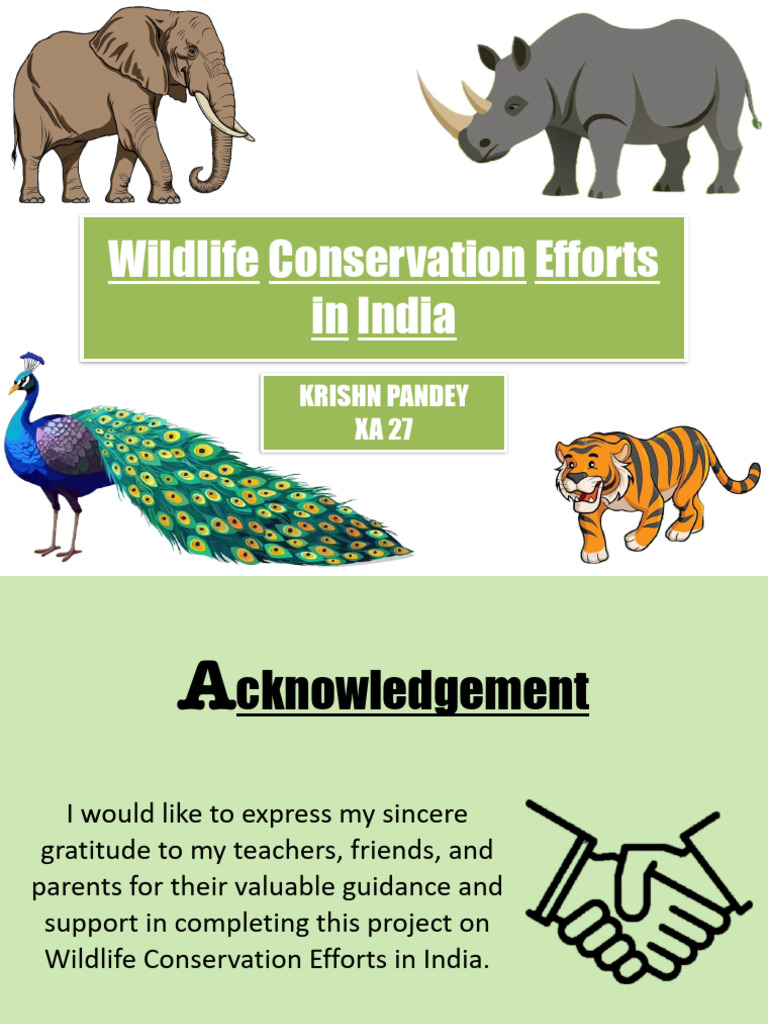 Wildlife Conservation Efforts in India

KRISHN PANDEY
XA 27

Acknowledgement

I would like to express my sincere gratitude to my teachers, friends, and parents for their valuable guidance and support in completing this project on Wildlife Conservation Efforts in India.